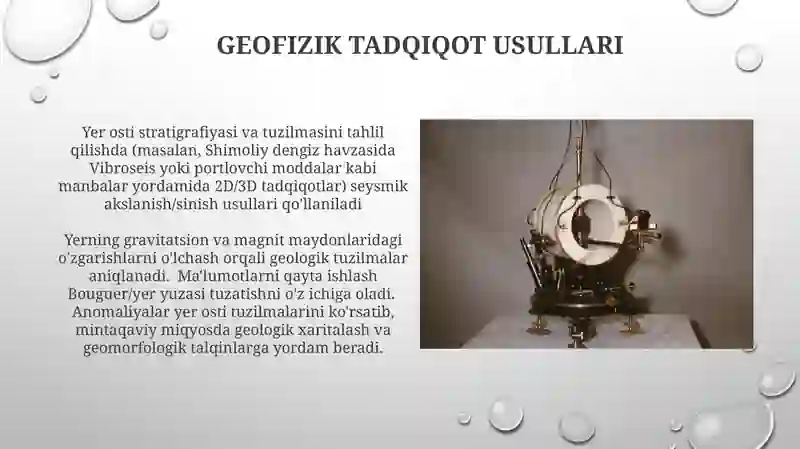 GEOFIZIK TADQIQOT USULLARI

Yer osti stratigrafiyasi va tuzilmasini tahlil qilishda (masalan, Shimoliy dengiz havzasida Vibroseis yoki portlovchi moddalar kabi manbalar yordamida 2D/3D tadqiqotlar) seysmik akslanish/sinish usullari qo'llaniladi

Yerning gravitatsion va magnit maydonlaridagi o'zgarishlarni o'lchash orqali geologik tuzilmalar aniqlanadi. Ma'lumotlarni qayta ishlash Bouguer/yer yuzasi tuzatishni o'z ichiga oladi. Anomaliyalar yer osti tuzilmalarini ko'rsatib, mintaqaviy miqyosda geologik xaritalash va geomorfologik talqinlarga yordam beradi.